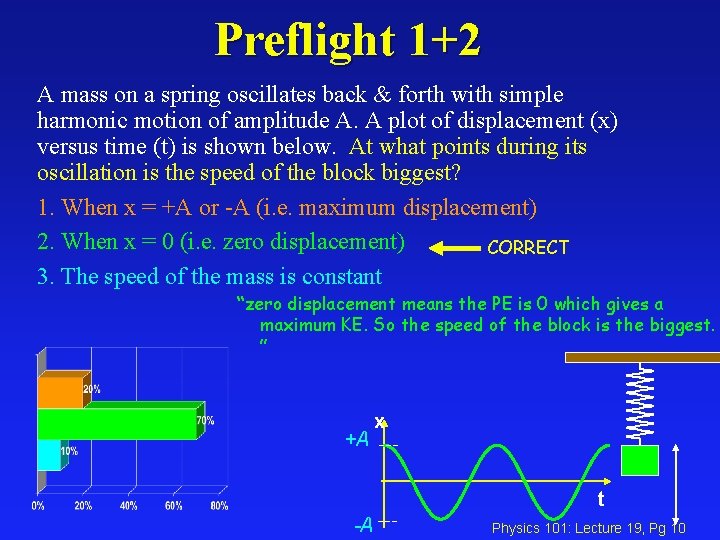 Preflight 1+2

A mass on a spring oscillates back & forth with simple harmonic motion of amplitude A. A plot of displacement (x) versus time (t) is shown below. At what points during its oscillation is the speed of the block biggest?

1. When x = +A or -A (i.e. maximum displacement)

2. When x = 0 (i.e. zero displacement)

CORRECT

3. The speed of the mass is constant

"zero displacement means the PE is 0 which gives a maximum KE. So the speed of the block is the biggest. "

20%

70%

10%

0%
20%
40%
60%
80%

x
+A
-A
t

Physics 101: Lecture 19, Pg 10